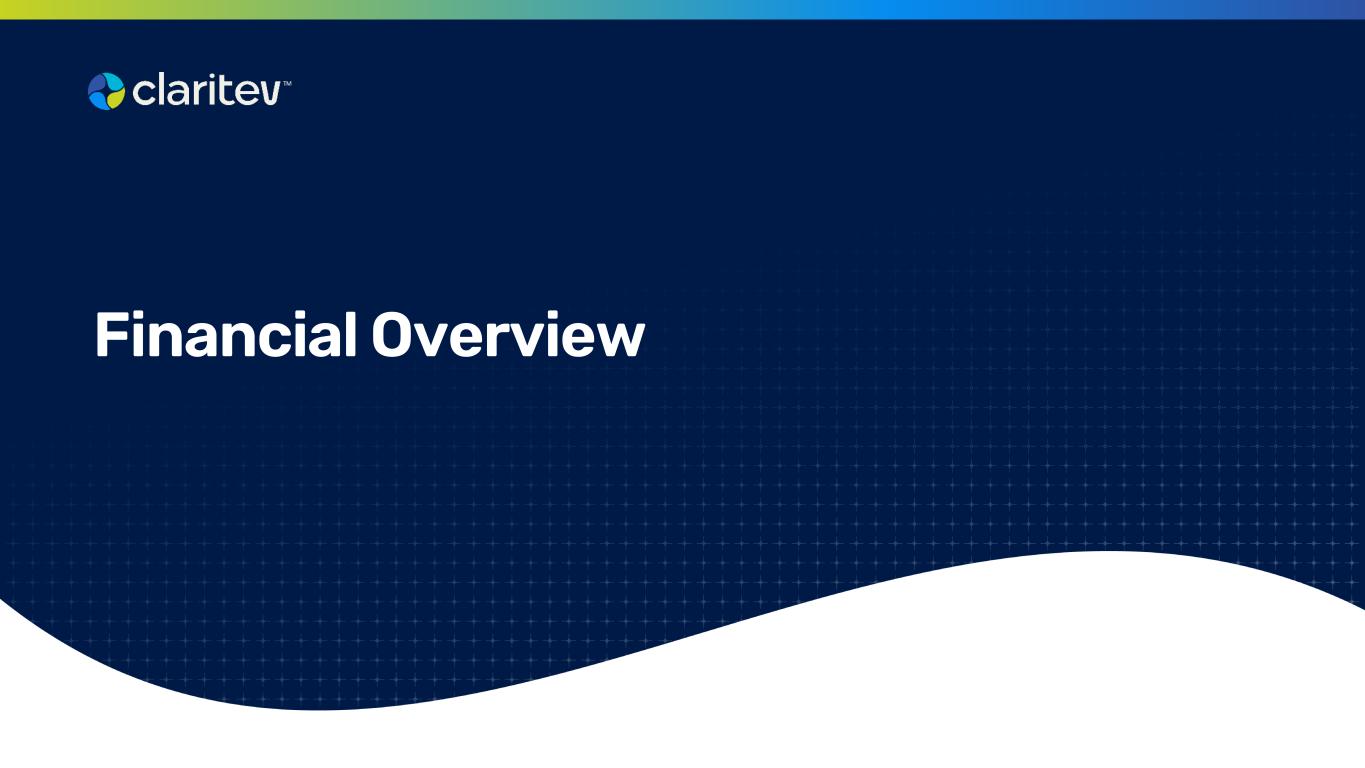 claritev™

Financial Overview